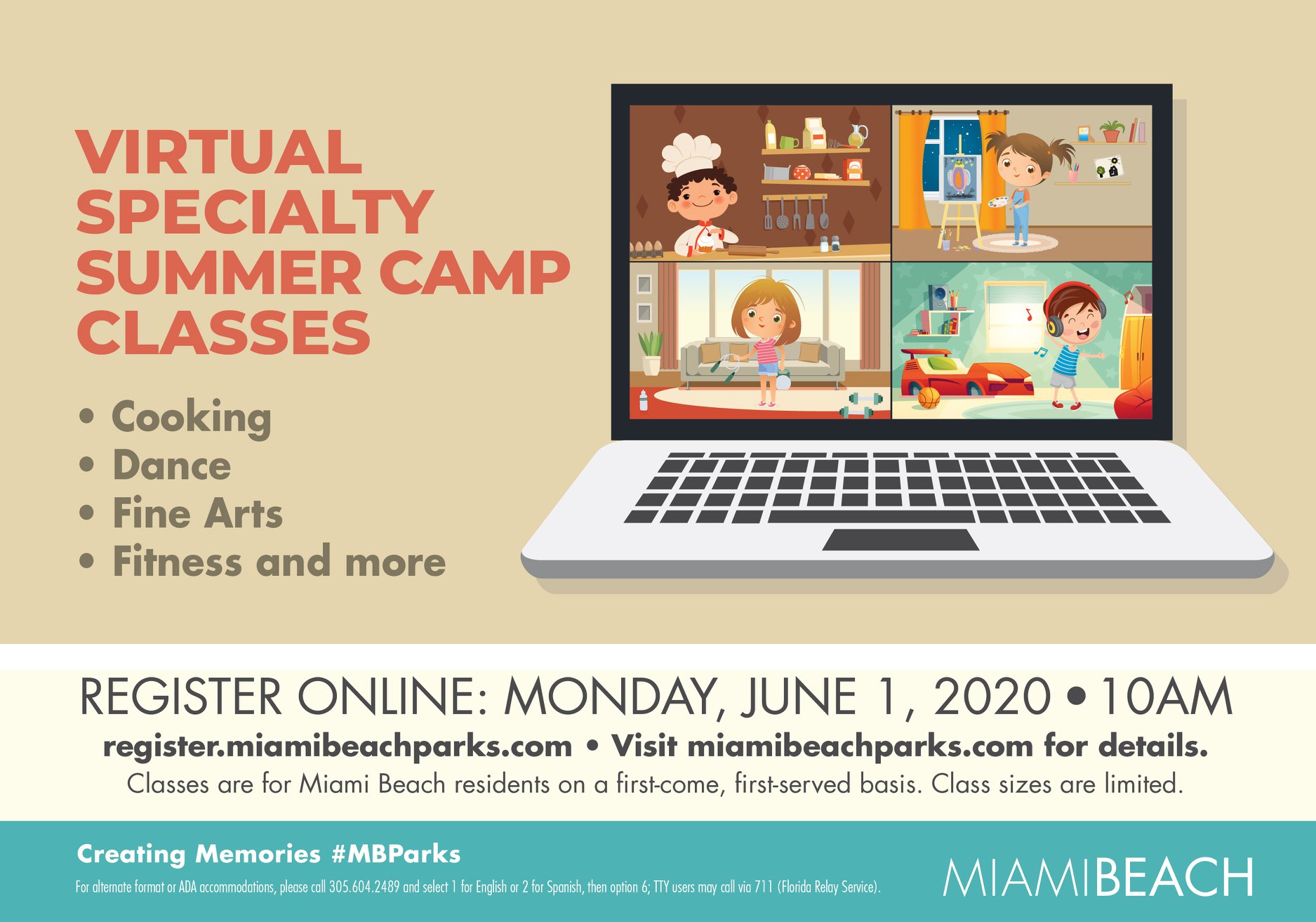 VIRTUAL SPECIALTY SUMMER CAMP CLASSES

• Cooking
• Dance
• Fine Arts
• Fitness and more

REGISTER ONLINE: MONDAY, JUNE 1, 2020 • 10AM

register.miamibeachparks.com • Visit miamibeachparks.com for details.

Classes are for Miami Beach residents on a first-come, first-served basis. Class sizes are limited.

Creating Memories #MBParks

For alternate format or ADA accommodations, please call 305.604.2489 and select 1 for English or 2 for Spanish, then option 6; TTY users may call via 711 (Florida Relay Service).

MIAMIBEACH